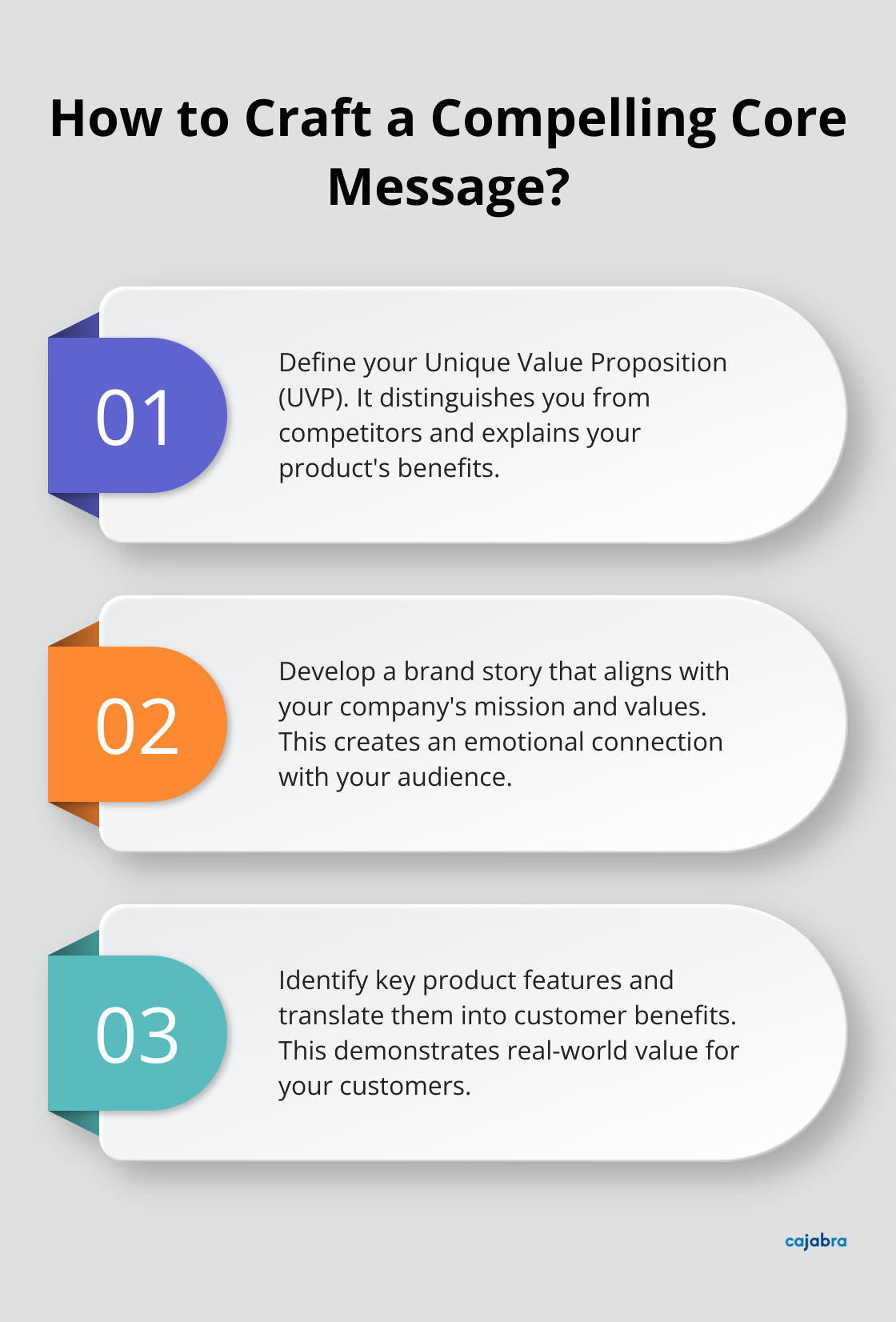 How to Craft a Compelling Core Message?

01

Define your Unique Value Proposition (UVP). It distinguishes you from competitors and explains your product's benefits.

02

Develop a brand story that aligns with your company's mission and values. This creates an emotional connection with your audience.

03

Identify key product features and translate them into customer benefits. This demonstrates real-world value for your customers.

cajabra